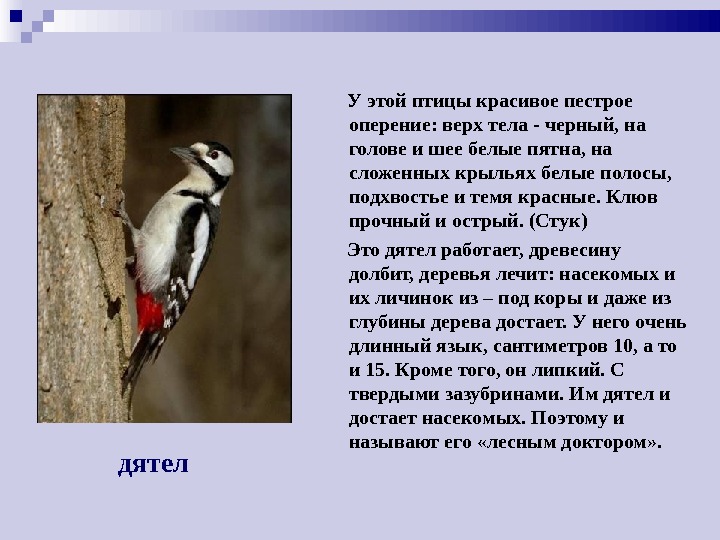 У этой птицы красивое пестрое оперение: верх тела - черный, на голове и шее белые пятна, на сложенных крыльях белые полосы, подхвостье и темя красные. Клюв прочный и острый. (Стук)

Это дятел работает, древесину долбит, деревья лечит: насекомых и их личинок из – под коры и даже из глубины дерева достает. У него очень длинный язык, сантиметров 10, а то и 15. Кроме того, он липкий. С твердыми зазубринами. Им дятел и достает насекомых. Поэтому и называют его «лесным доктором».

дятел